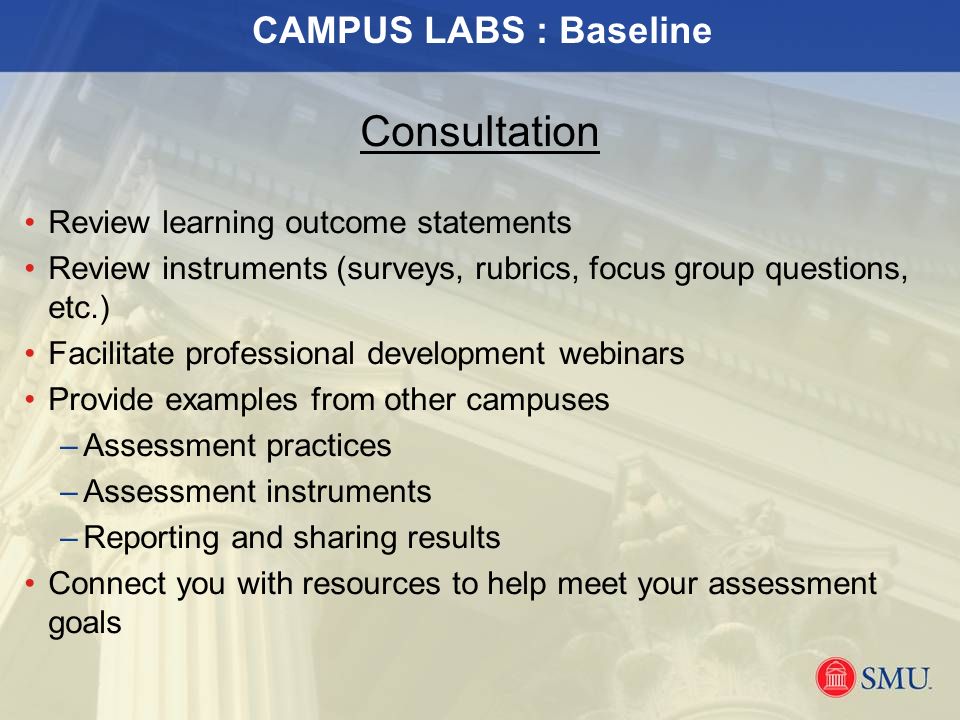 CAMPUS LABS : Baseline

Consultation

• Review learning outcome statements
• Review instruments (surveys, rubrics, focus group questions, etc.)
• Facilitate professional development webinars
• Provide examples from other campuses
– Assessment practices
– Assessment instruments
– Reporting and sharing results
• Connect you with resources to help meet your assessment goals

SMU.